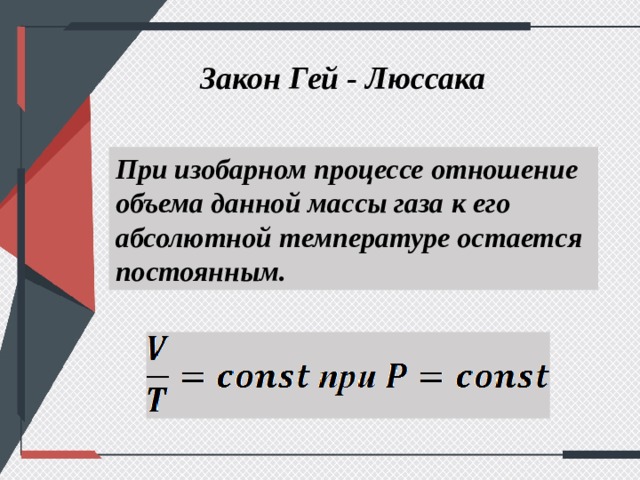 Закон Гей - Люссака

При изобарном процессе отношение объема данной массы газа к его абсолютной температуре остается постоянным.

$\frac{V}{T} = const$ при $P = const$